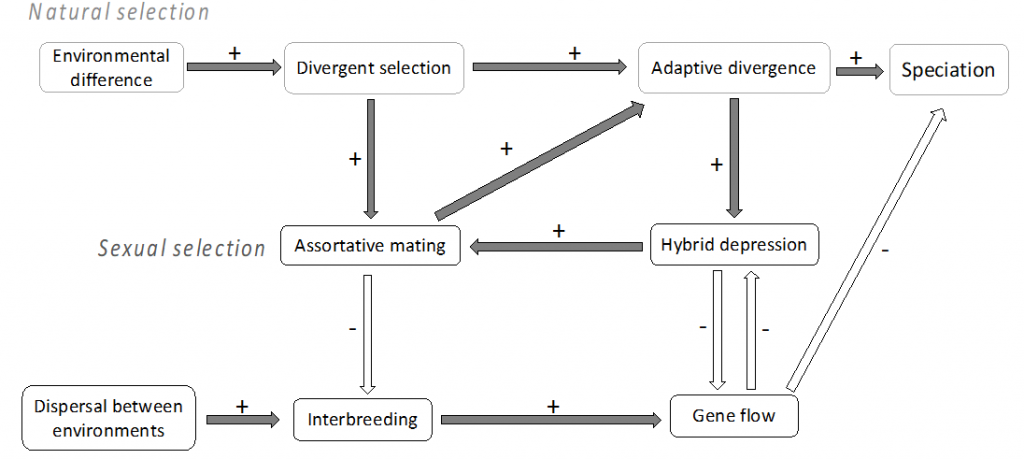 Natural selection

Environmental difference

+

Divergent selection

+

Adaptive divergence

+

Speciation

+

+

+

Sexual selection

Assortative mating

+

Hybrid depression

-

-

-

-

Dispersal between environments

+

Interbreeding

+

Gene flow